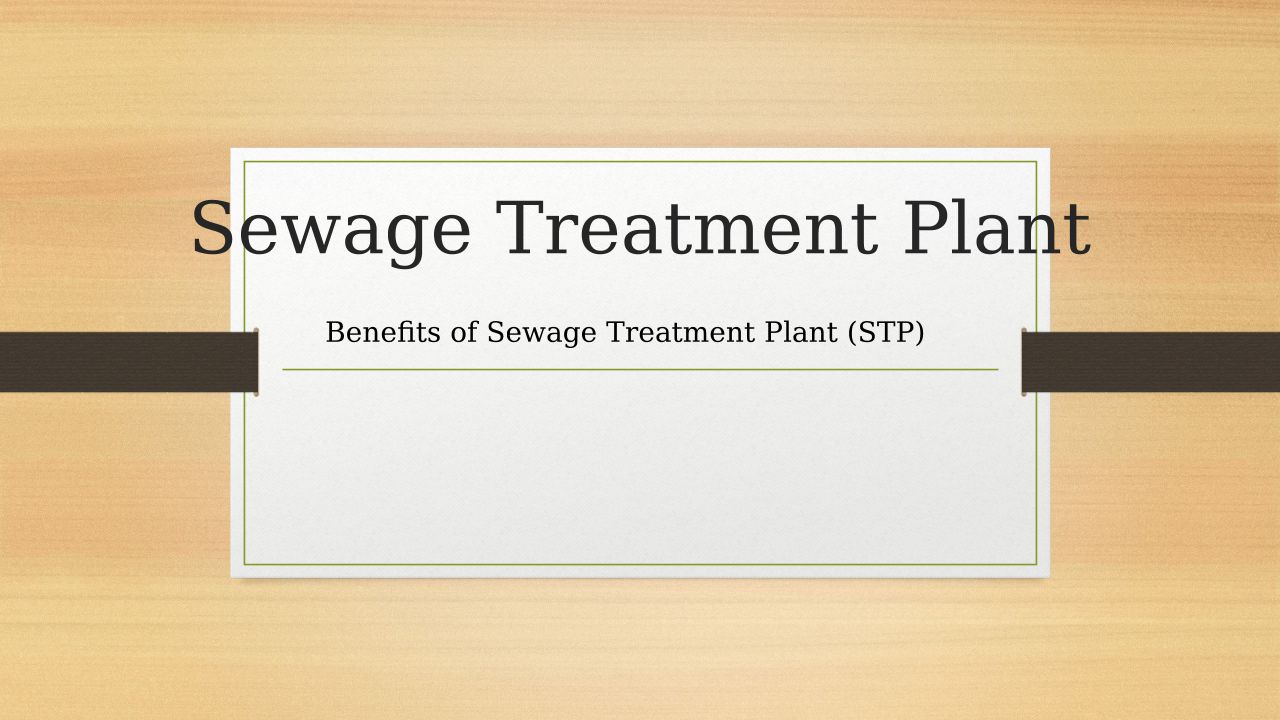 Sewage Treatment Plant

Benefits of Sewage Treatment Plant (STP)